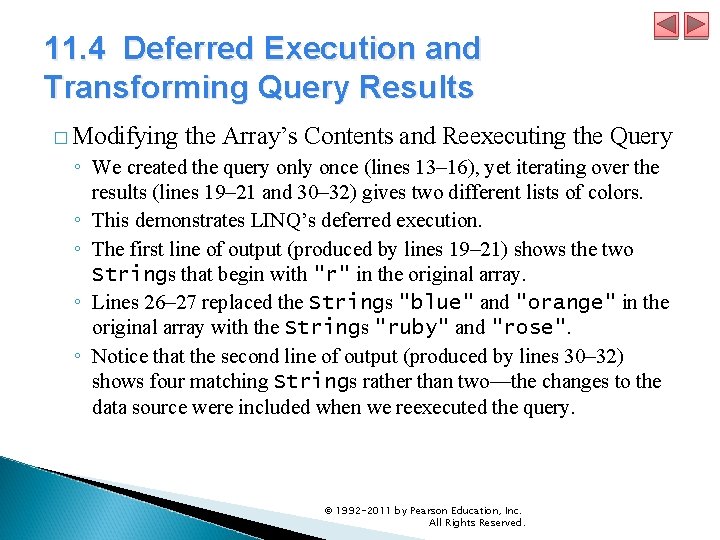 11.4 Deferred Execution and Transforming Query Results

□ Modifying the Array's Contents and Reexecuting the Query

◦ We created the query only once (lines 13–16), yet iterating over the results (lines 19–21 and 30–32) gives two different lists of colors.

◦ This demonstrates LINQ's deferred execution.

◦ The first line of output (produced by lines 19–21) shows the two Strings that begin with "r" in the original array.

◦ Lines 26–27 replaced the Strings "blue" and "orange" in the original array with the Strings "ruby" and "rose".

◦ Notice that the second line of output (produced by lines 30–32) shows four matching Strings rather than two—the changes to the data source were included when we reexecuted the query.

© 1992-2011 by Pearson Education, Inc. All Rights Reserved.